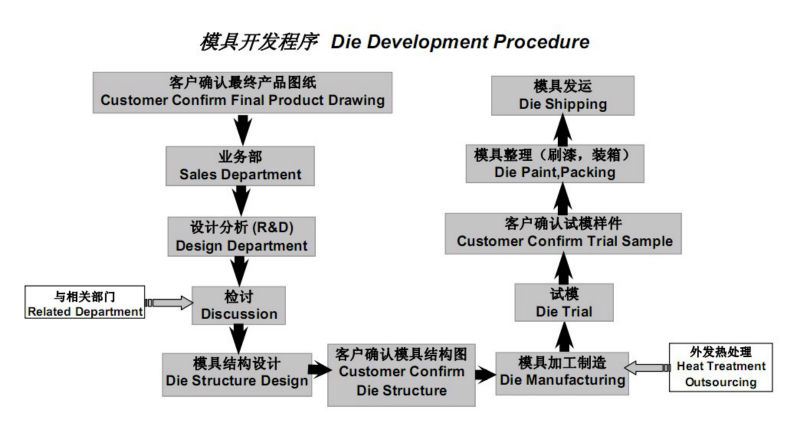 模具开发程序 Die Development Procedure

客户确认最终产品图纸
Customer Confirm Final Product Drawing

业务部
Sales Department

设计分析 (R&D)
Design Department

与相关部门
Related Department

检讨
Discussion

模具结构设计
Die Structure Design

客户确认模具结构图
Customer Confirm
Die Structure

模具加工制造
Die Manufacturing

外发热处理
Heat Treatment
Outsourcing

试模
Die Trial

客户确认试模样件
Customer Confirm Trial Sample

模具整理（刷漆，装箱）
Die Paint,Packing

模具发运
Die Shipping